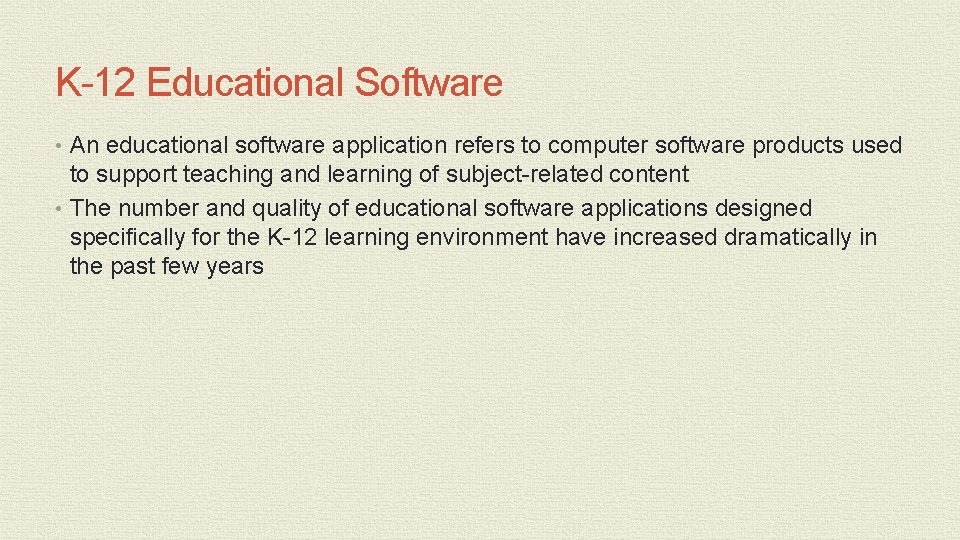 K-12 Educational Software

• An educational software application refers to computer software products used to support teaching and learning of subject-related content
• The number and quality of educational software applications designed specifically for the K-12 learning environment have increased dramatically in the past few years